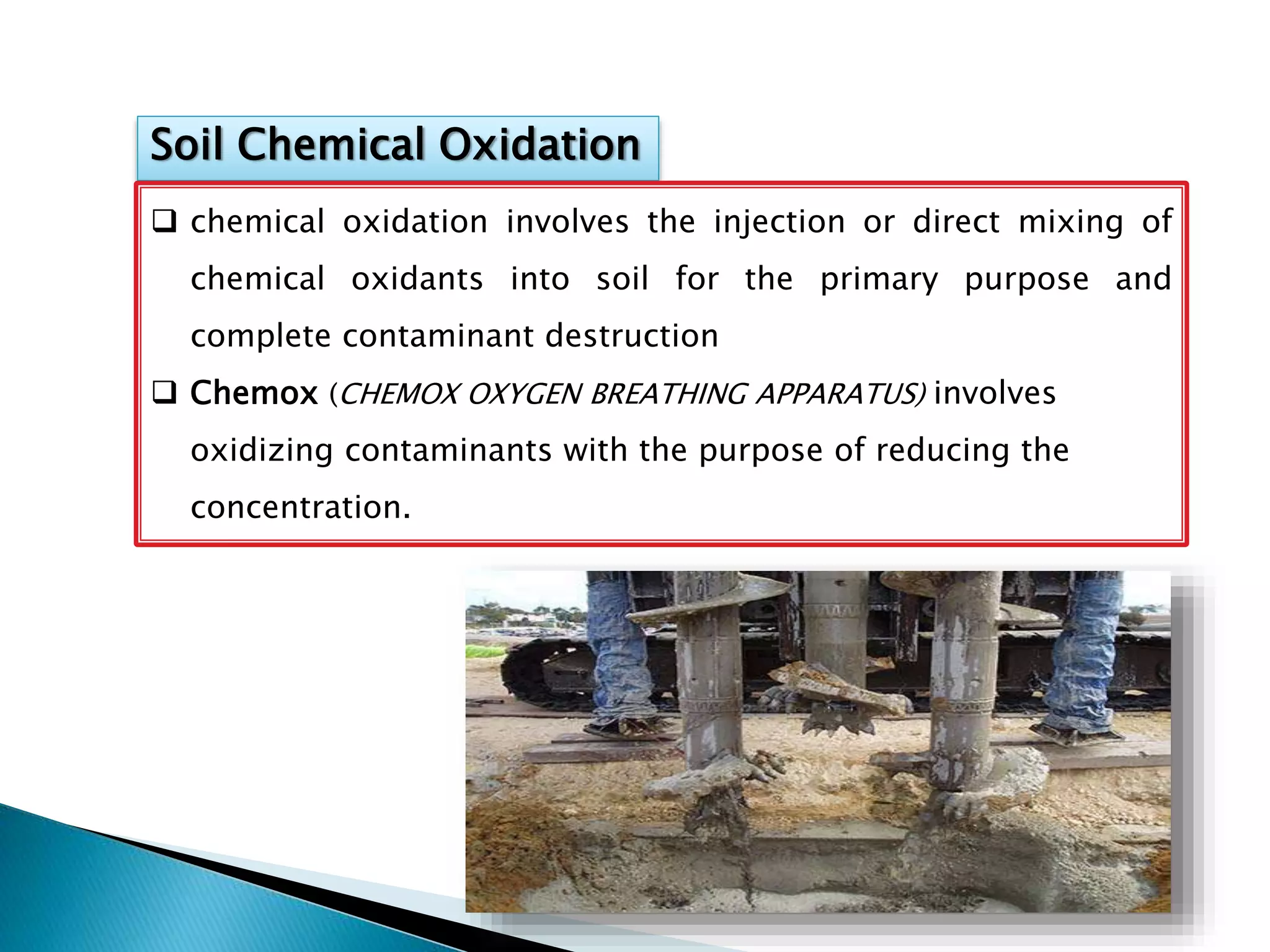 Soil Chemical Oxidation

❑ chemical oxidation involves the injection or direct mixing of chemical oxidants into soil for the primary purpose and complete contaminant destruction

❑ Chemox (CHEMOX OXYGEN BREATHING APPARATUS) involves oxidizing contaminants with the purpose of reducing the concentration.